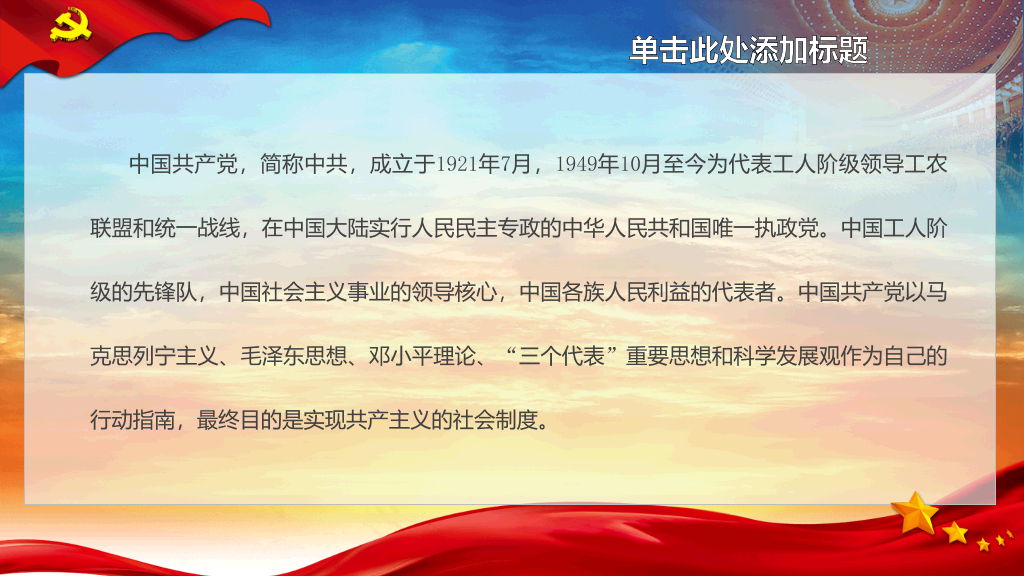 单击此处添加标题

中国共产党，简称中共，成立于1921年7月，1949年10月至今为代表工人阶级领导工农联盟和统一战线，在中国大陆实行人民民主专政的中华人民共和国唯一执政党。中国工人阶级的先锋队，中国社会主义事业的领导核心，中国各族人民利益的代表者。中国共产党以马克思列宁主义、毛泽东思想、邓小平理论、“三个代表”重要思想和科学发展观作为自己的行动指南，最终目的是实现共产主义的社会制度。